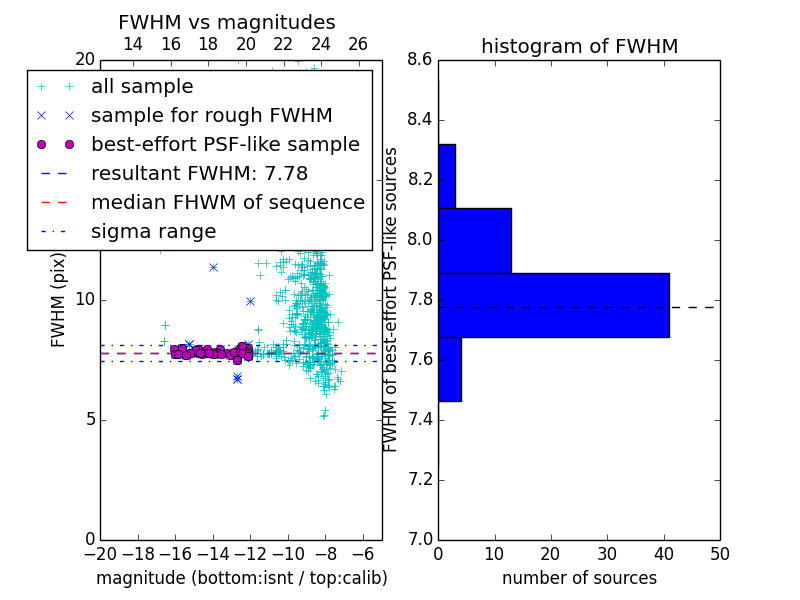 FWHM vs magnitudes

14 16 18 20 22 24 26

20

all sample
sample for rough FWHM
best-effort PSF-like sample
resultant FWHM: 7.78
median FHWM of sequence
sigma range

FWHM (pix)

10

5

0

−20 −18 −16 −14 −12 −10 −8 −6

magnitude (bottom:isnt / top:calib)

histogram of FWHM

8.6

8.4

8.2

8.0

7.8

7.6

7.4

7.2

7.0

FWHM of best-effort PSF-like sources

0 10 20 30 40 50

number of sources